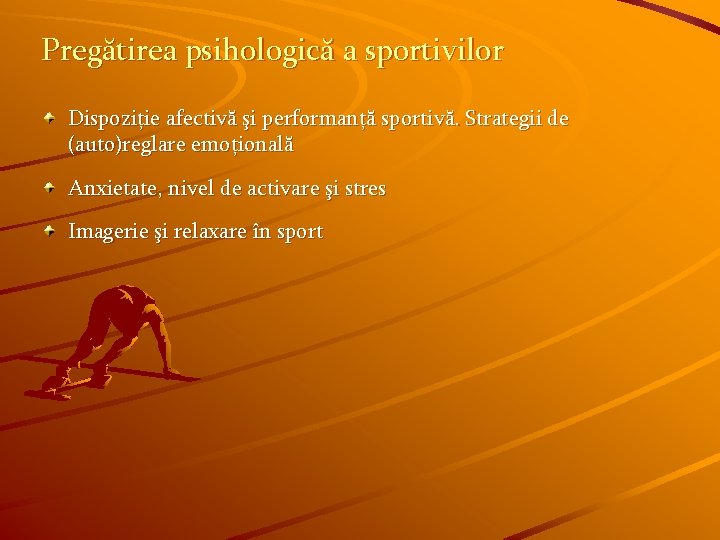 Pregătirea psihologică a sportivilor

Dispoziție afectivă şi performanță sportivă. Strategii de (auto)reglare emoțională

Anxietate, nivel de activare şi stres

Imagerie şi relaxare în sport